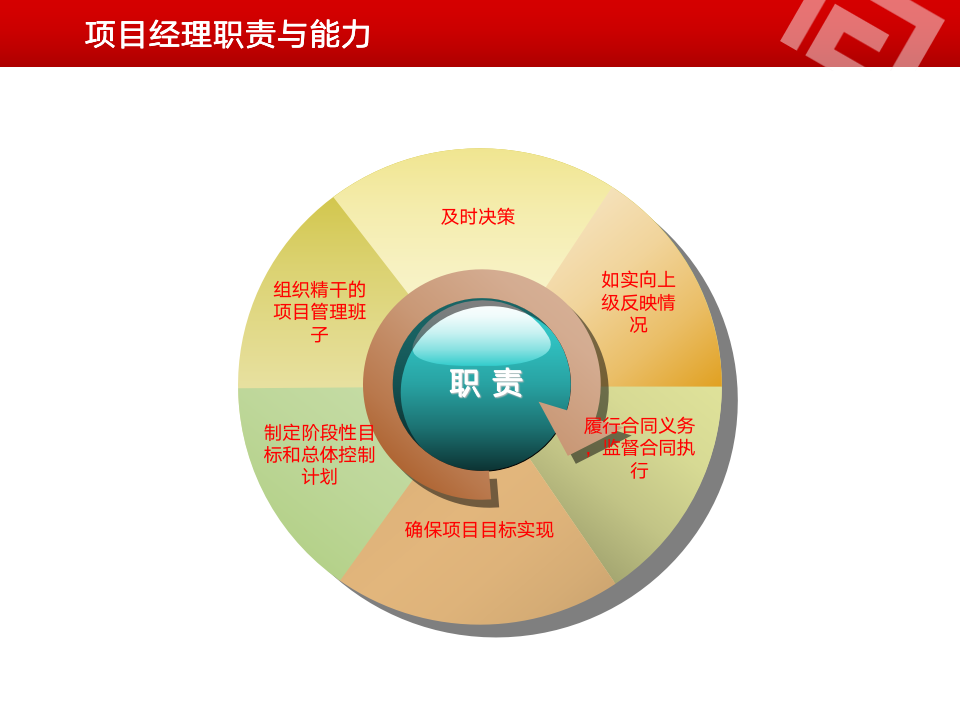 项目经理职责与能力

及时决策

如实向上级反映情况

履行合同义务，监督合同执行

确保项目目标实现

制定阶段性目标和总体控制计划

组织精干的项目管理班子

职 责